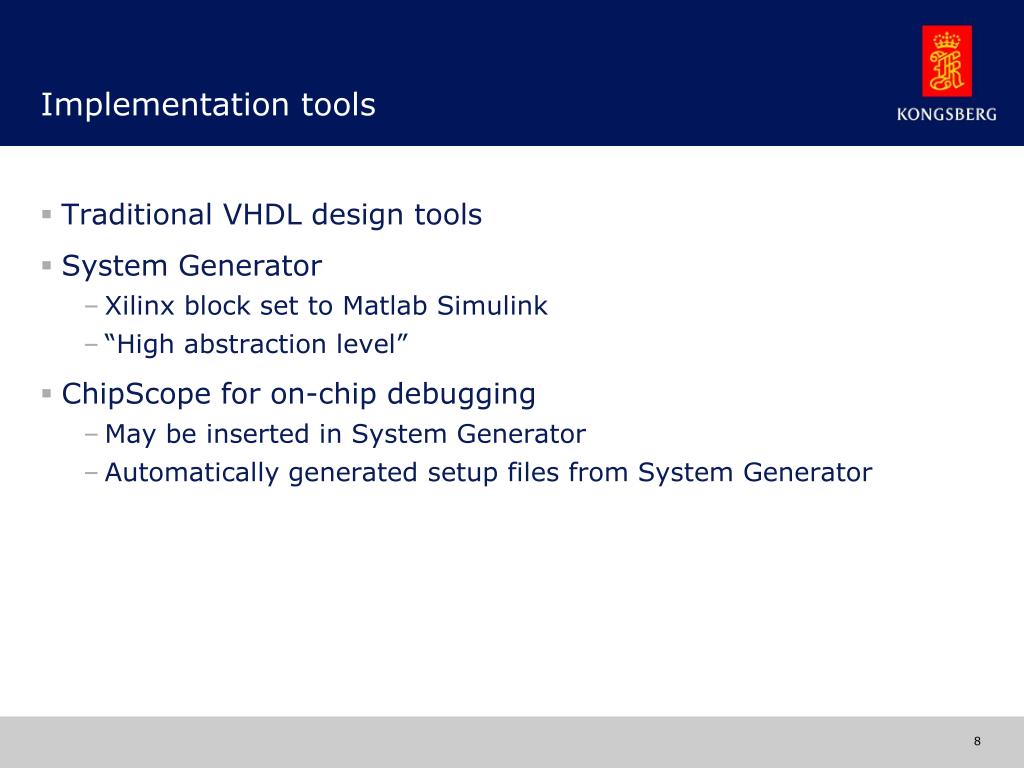 Implementation tools

KONGSBERG

▪ Traditional VHDL design tools

▪ System Generator
– Xilinx block set to Matlab Simulink
– “High abstraction level”

▪ ChipScope for on-chip debugging
– May be inserted in System Generator
– Automatically generated setup files from System Generator

8